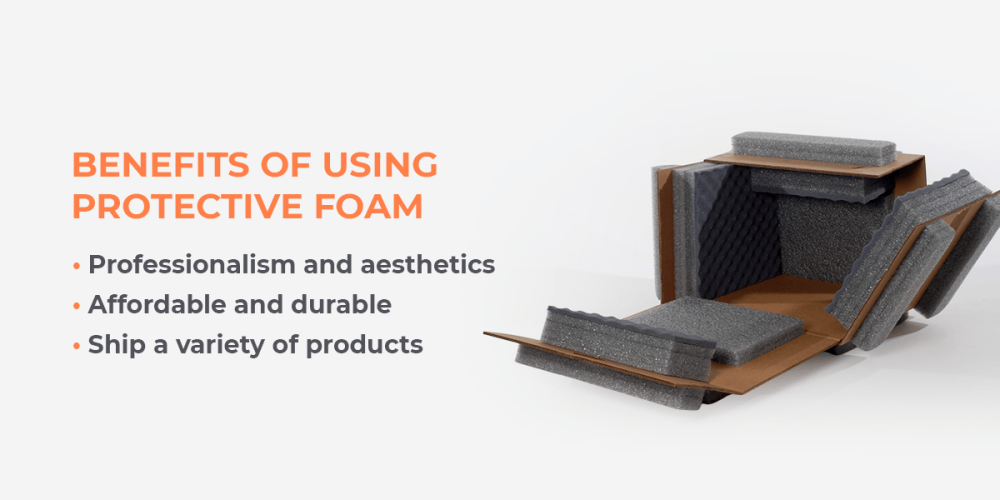 BENEFITS OF USING PROTECTIVE FOAM

• Professionalism and aesthetics
• Affordable and durable
• Ship a variety of products